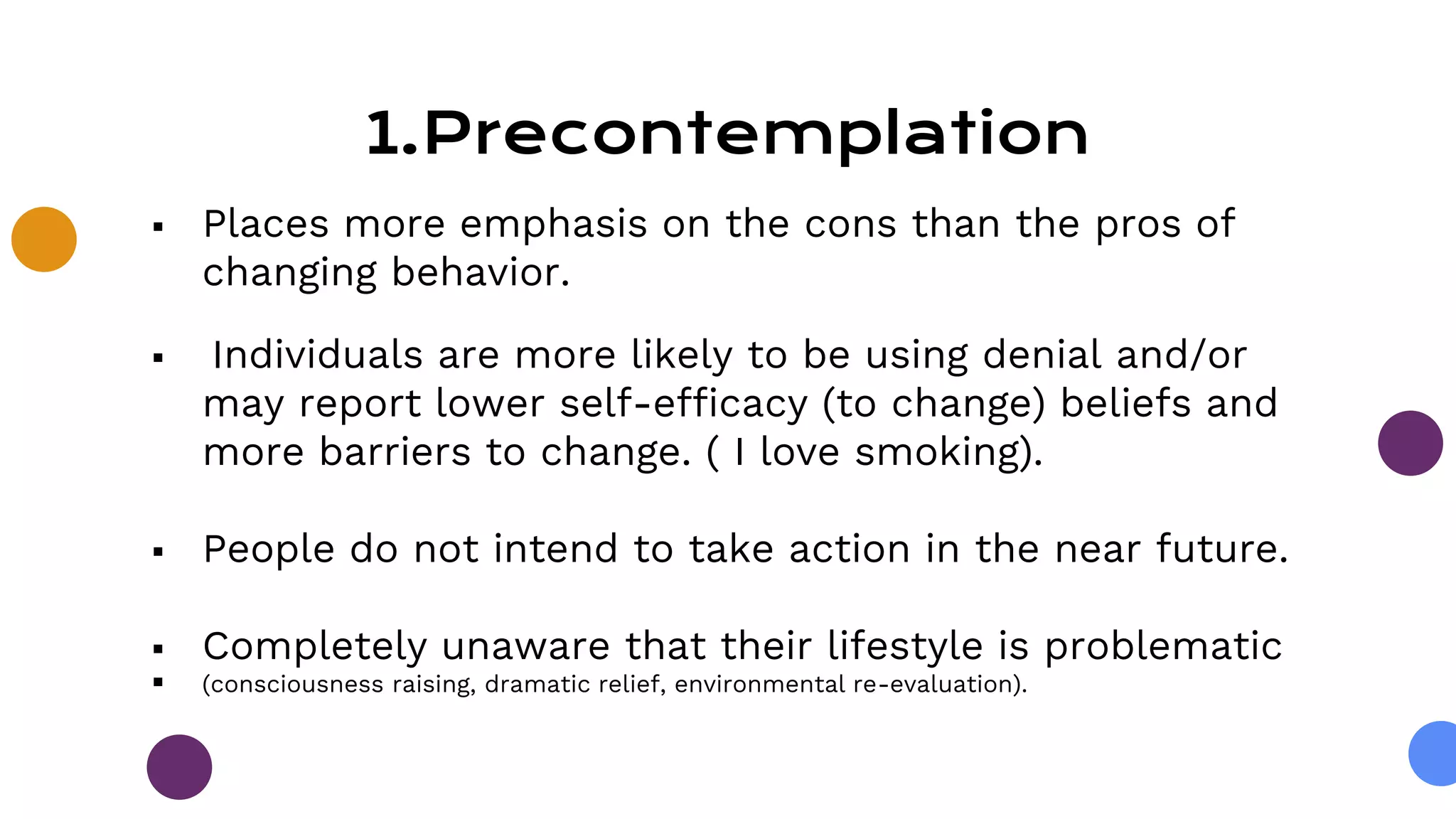 1.Precontemplation

▪ Places more emphasis on the cons than the pros of changing behavior.

▪ Individuals are more likely to be using denial and/or may report lower self-efficacy (to change) beliefs and more barriers to change. ( I love smoking).

▪ People do not intend to take action in the near future.

▪ Completely unaware that their lifestyle is problematic

▪ (consciousness raising, dramatic relief, environmental re-evaluation).